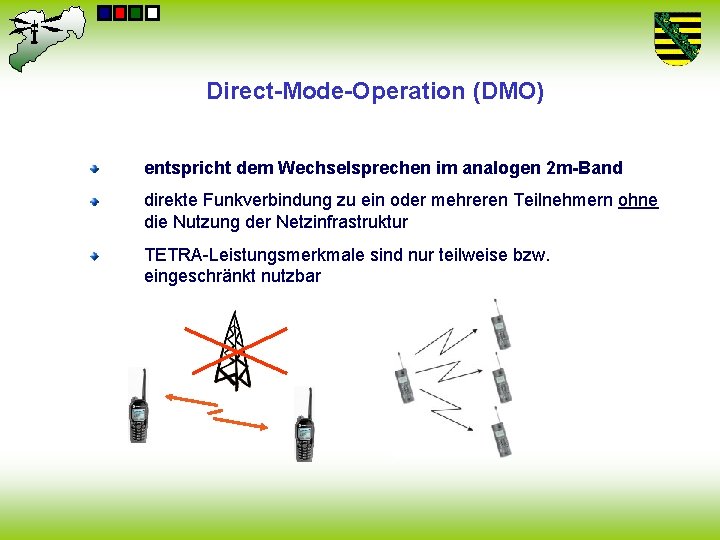 Direct-Mode-Operation (DMO)

entspricht dem Wechselsprechen im analogen 2m-Band

direkte Funkverbindung zu ein oder mehreren Teilnehmern ohne die Nutzung der Netzinfrastruktur

TETRA-Leistungsmerkmale sind nur teilweise bzw. eingeschränkt nutzbar